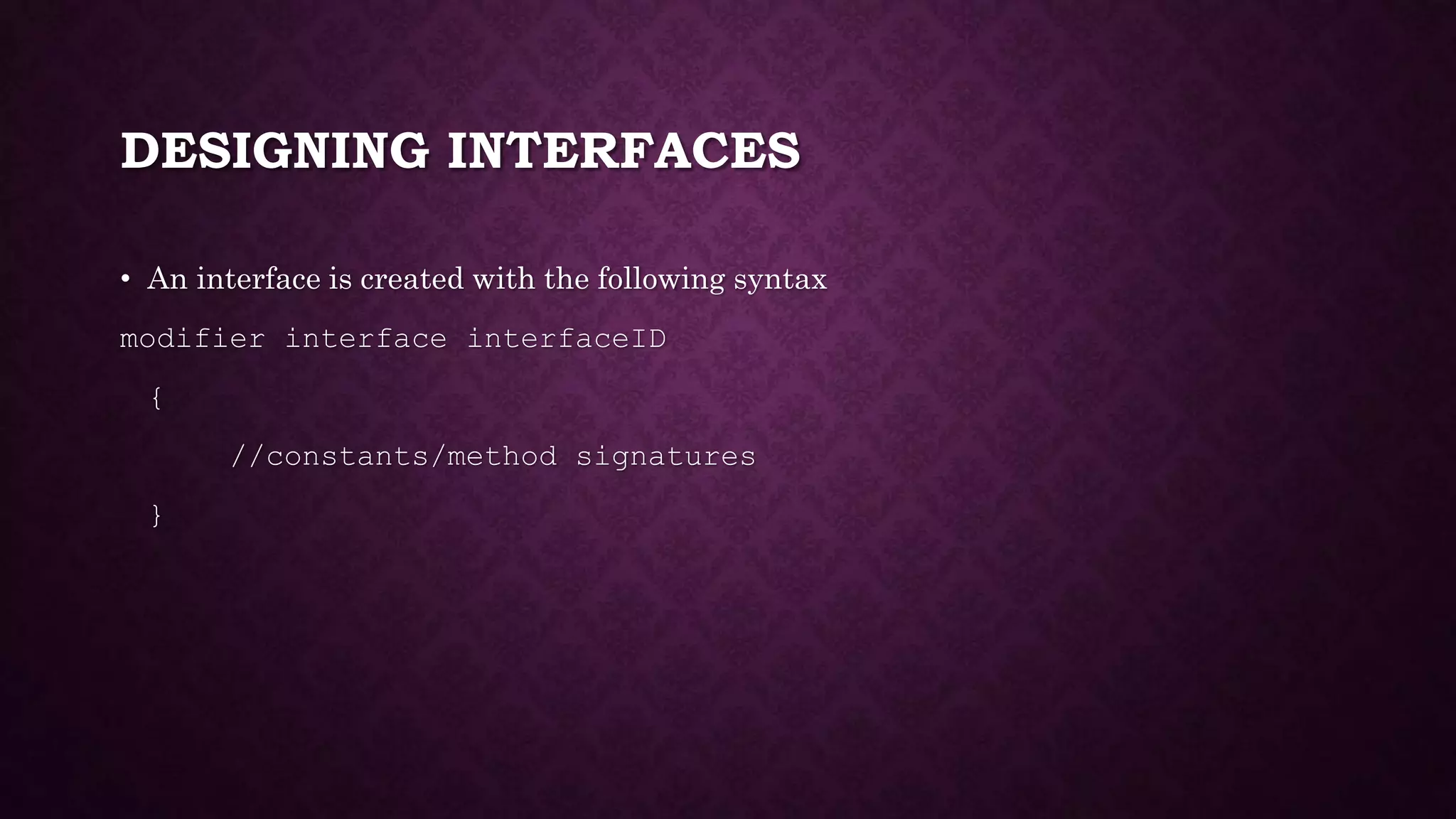 DESIGNING INTERFACES

• An interface is created with the following syntax

modifier interface interfaceID

{

//constants/method signatures

}